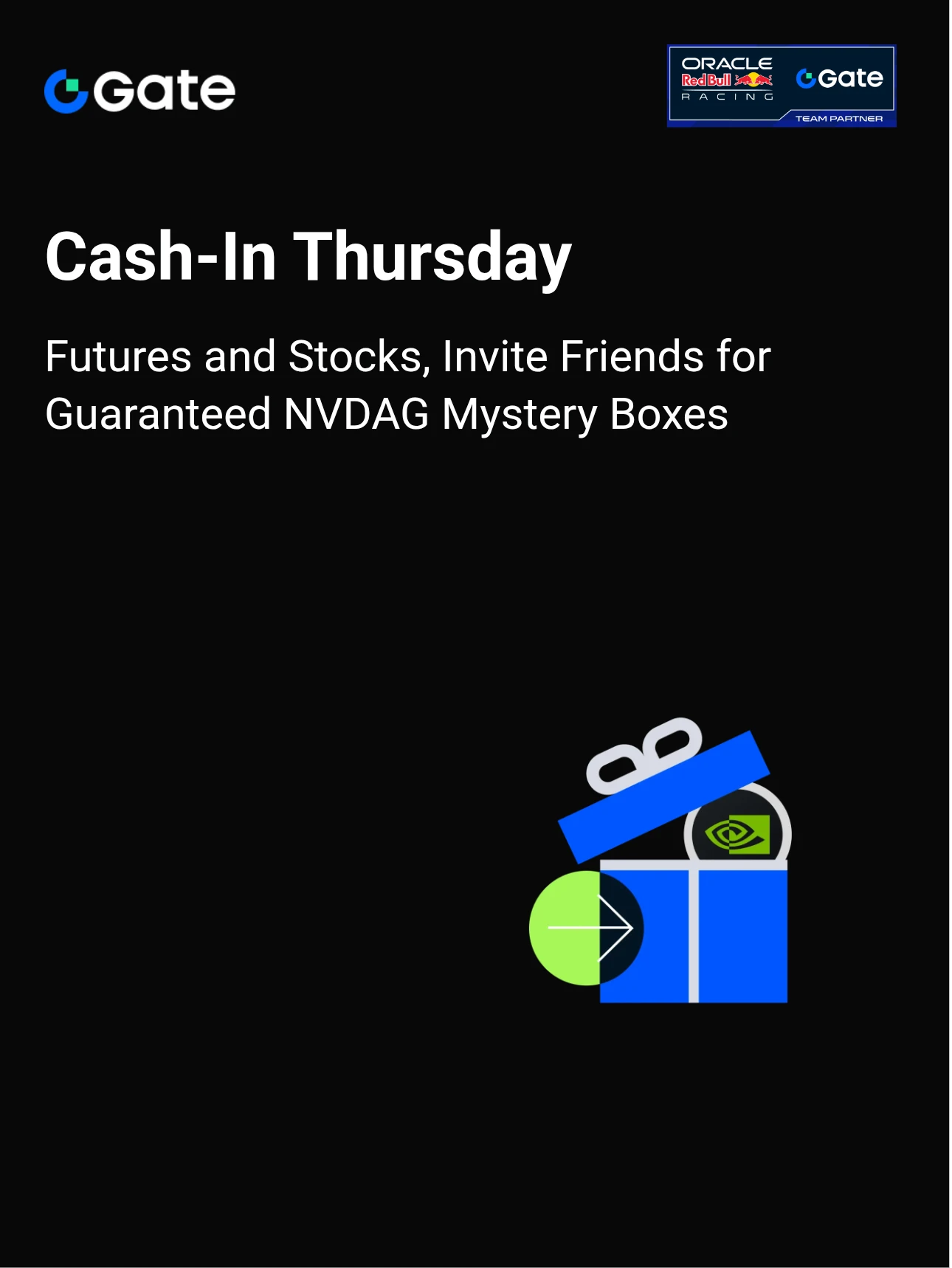 Gate

ORACLE Red Bull RACING
Gate
TEAM PARTNER

Cash-In Thursday

Futures and Stocks, Invite Friends for Guaranteed NVDAG Mystery Boxes